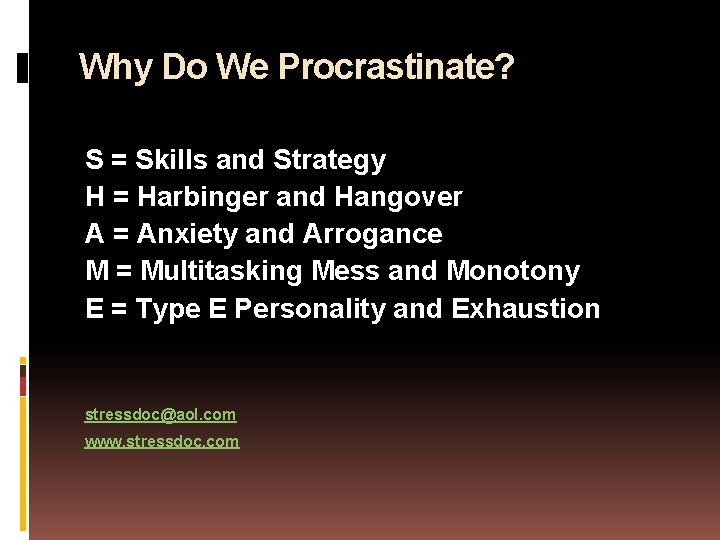 Why Do We Procrastinate?

S = Skills and Strategy
H = Harbinger and Hangover
A = Anxiety and Arrogance
M = Multitasking Mess and Monotony
E = Type E Personality and Exhaustion

stressdoc@aol.com
www.stressdoc.com